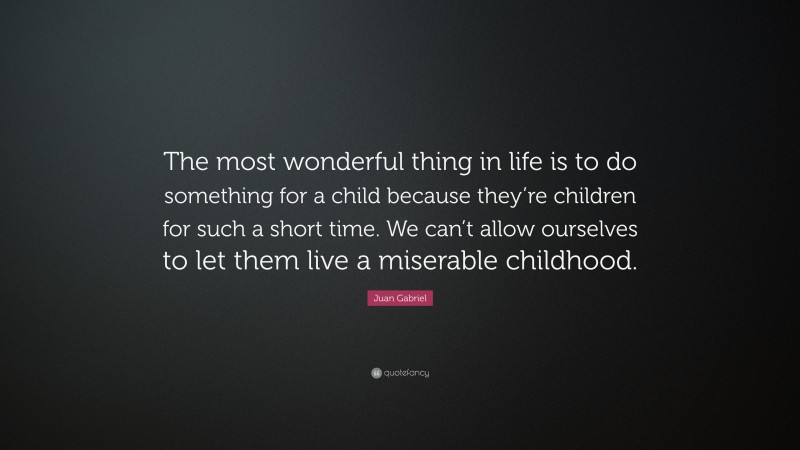 The most wonderful thing in life is to do something for a child because they're children for such a short time. We can't allow ourselves to let them live a miserable childhood.

Juan Gabriel

quotefancy